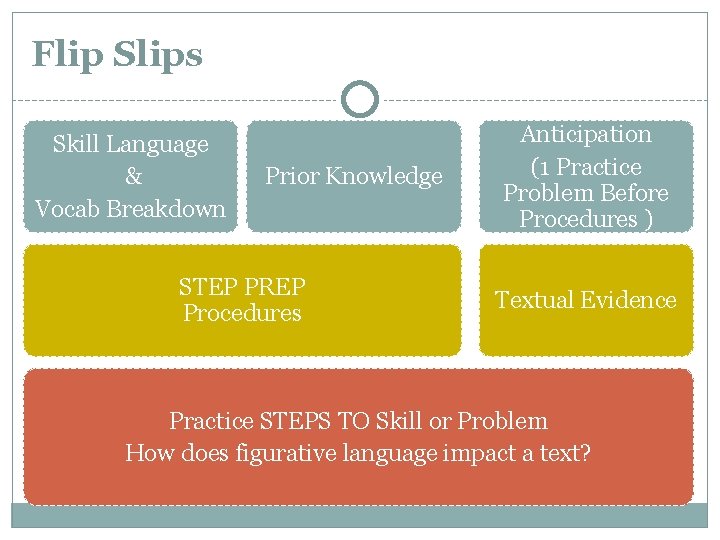 Flip Slips

Skill Language
&
Vocab Breakdown

Prior Knowledge

Anticipation
(1 Practice Problem Before Procedures )

STEP PREP
Procedures

Textual Evidence

Practice STEPS TO Skill or Problem
How does figurative language impact a text?